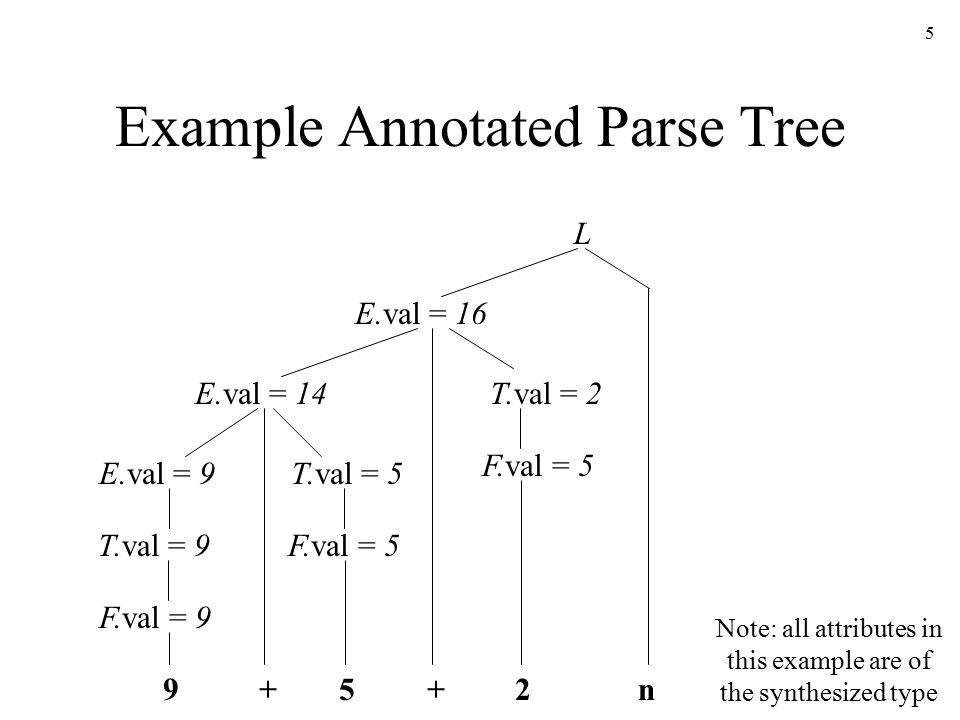 5

Example Annotated Parse Tree

L

E.val = 16

E.val = 14

T.val = 2

E.val = 9

T.val = 5

F.val = 5

T.val = 9

F.val = 5

F.val = 9

9 + 5 + 2 n

Note: all attributes in this example are of the synthesized type